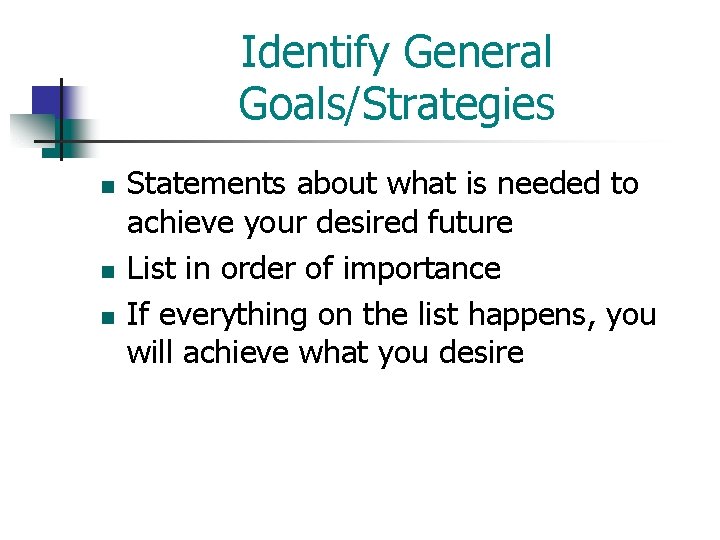 Identify General Goals/Strategies

- Statements about what is needed to achieve your desired future
- List in order of importance
- If everything on the list happens, you will achieve what you desire